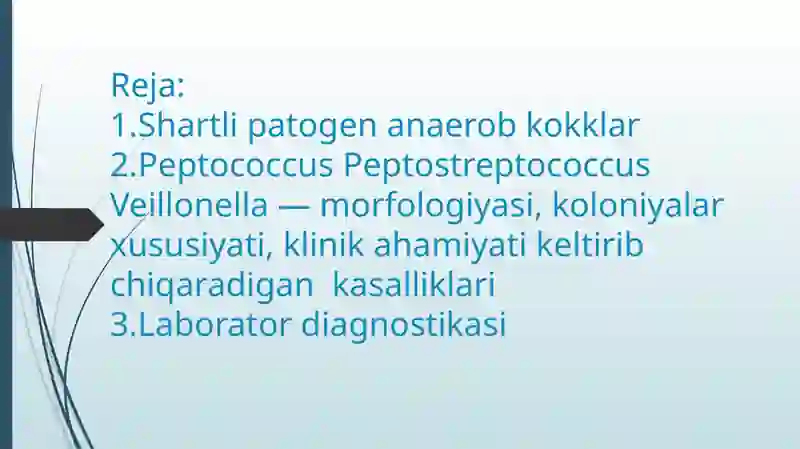 Reja:
1.Shartli patogen anaerob kokklar
2.Peptococcus Peptostreptococcus Veillonella — morfologiyasi, koloniyalar xususiyati, klinik ahamiyati keltirib chiqaradigan kasalliklari
3.Laborator diagnostikasi